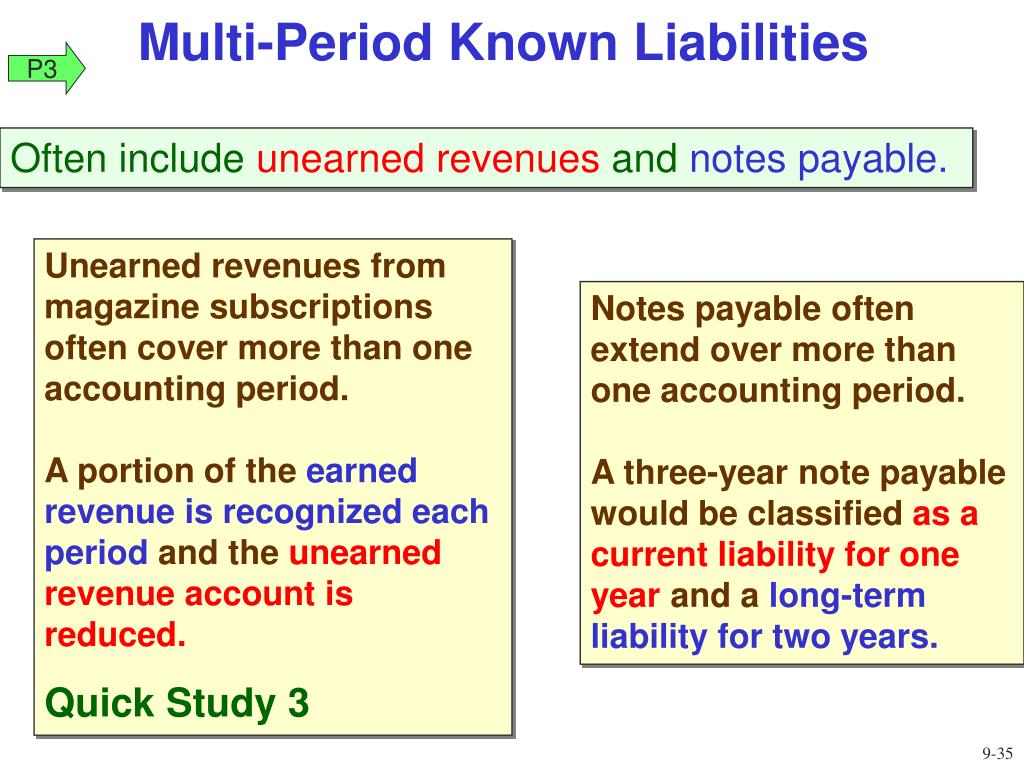 P3

Multi-Period Known Liabilities

Often include unearned revenues and notes payable.

Unearned revenues from magazine subscriptions often cover more than one accounting period.

A portion of the earned revenue is recognized each period and the unearned revenue account is reduced.

Quick Study 3

Notes payable often extend over more than one accounting period.

A three-year note payable would be classified as a current liability for one year and a long-term liability for two years.

9-35